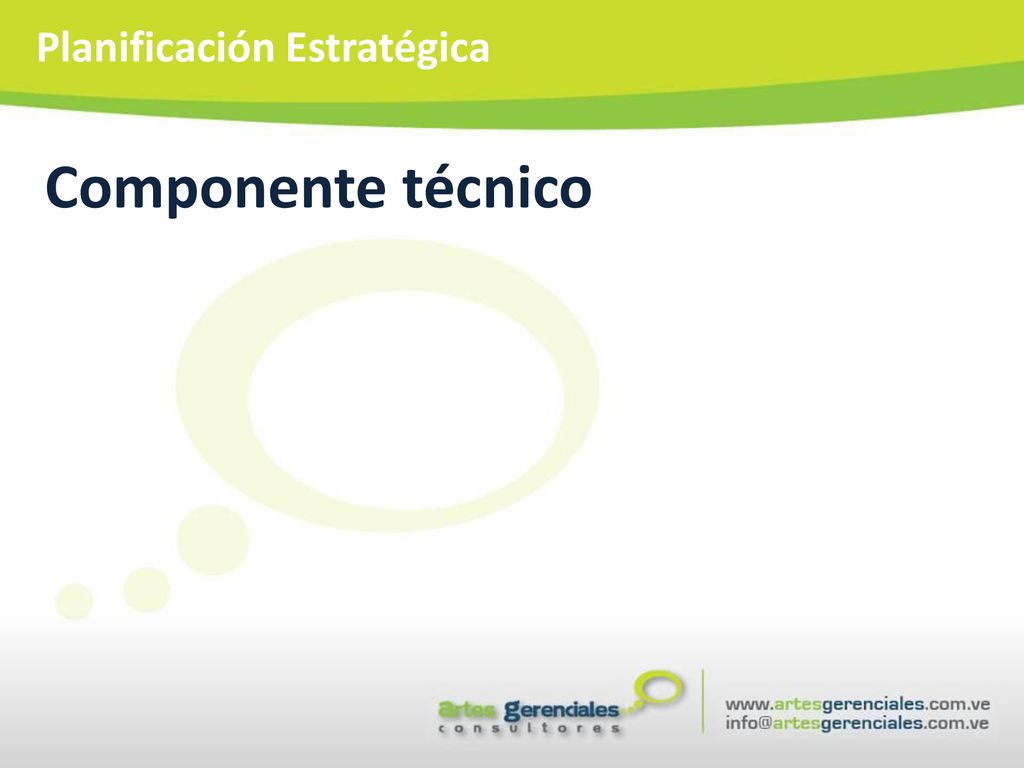 Planificación Estratégica

Componente técnico

artes gerenciales
consultores

www.artesgerenciales.com.ve
info@artesgerenciales.com.ve